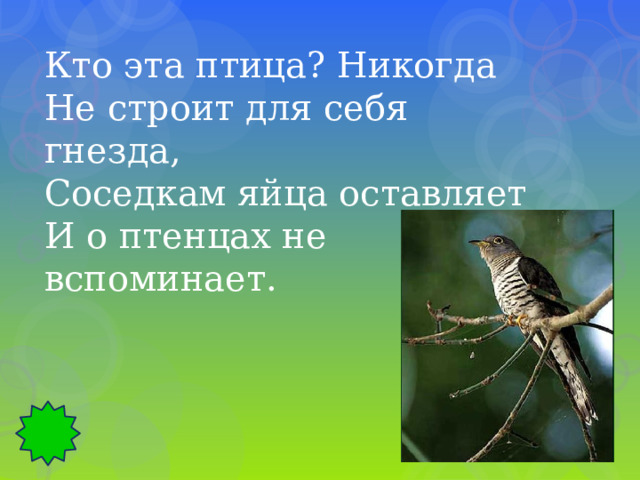 Кто эта птица? Никогда
Не строит для себя гнезда,
Соседкам яйца оставляет
И о птенцах не вспоминает.